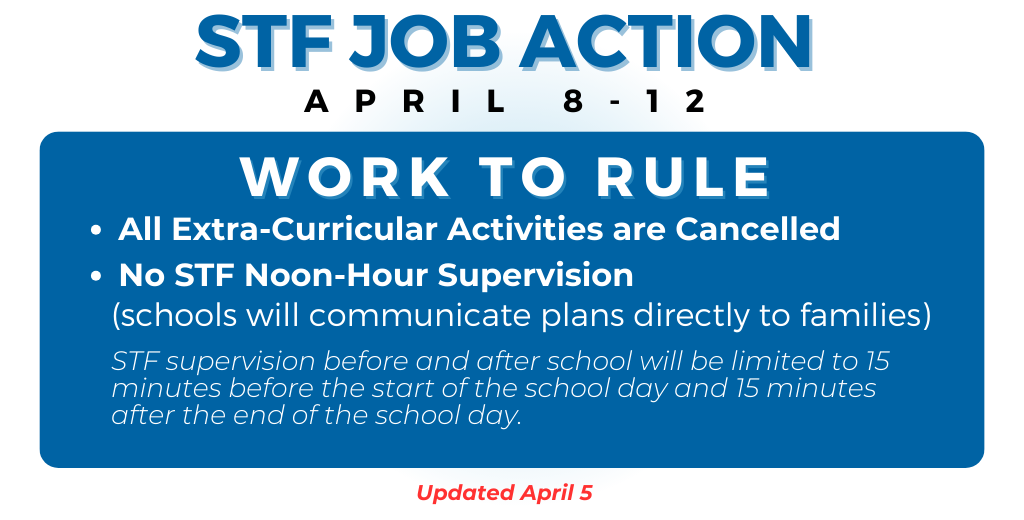 STF JOB ACTION
APRIL 8-12

WORK TO RULE

• All Extra-Curricular Activities are Cancelled
• No STF Noon-Hour Supervision
(schools will communicate plans directly to families)

STF supervision before and after school will be limited to 15 minutes before the start of the school day and 15 minutes after the end of the school day.

Updated April 5